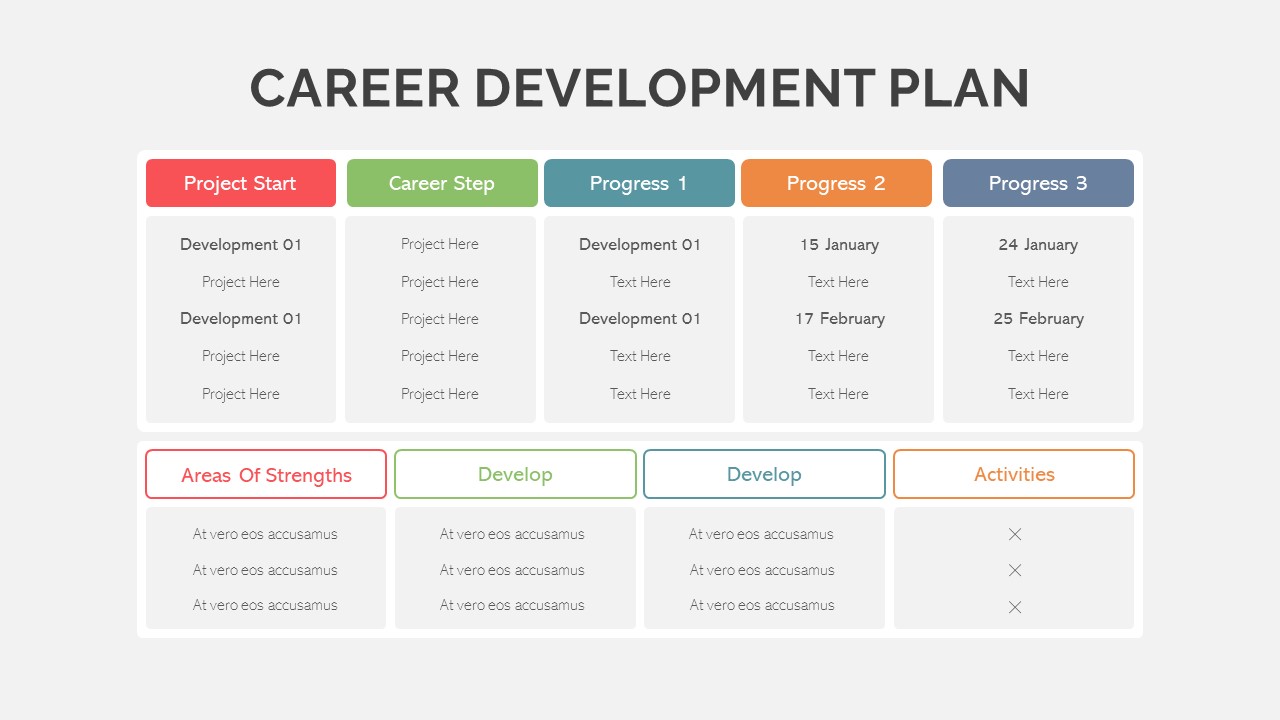 CAREER DEVELOPMENT PLAN

| Project Start | Career Step | Progress 1 | Progress 2 | Progress 3 |
|---|---|---|---|---|
| Development 01 | Project Here | Development 01 | 15 January | 24 January |
| Project Here | Project Here | Text Here | Text Here | Text Here |
| Development 01 | Project Here | Development 01 | 17 February | 25 February |
| Project Here | Project Here | Text Here | Text Here | Text Here |
| Project Here | Project Here | Text Here | Text Here | Text Here |

| Areas Of Strengths | Develop | Develop | Activities |
|---|---|---|---|
| At vero eos accusamus | At vero eos accusamus | At vero eos accusamus | × |
| At vero eos accusamus | At vero eos accusamus | At vero eos accusamus | × |
| At vero eos accusamus | At vero eos accusamus | At vero eos accusamus | × |